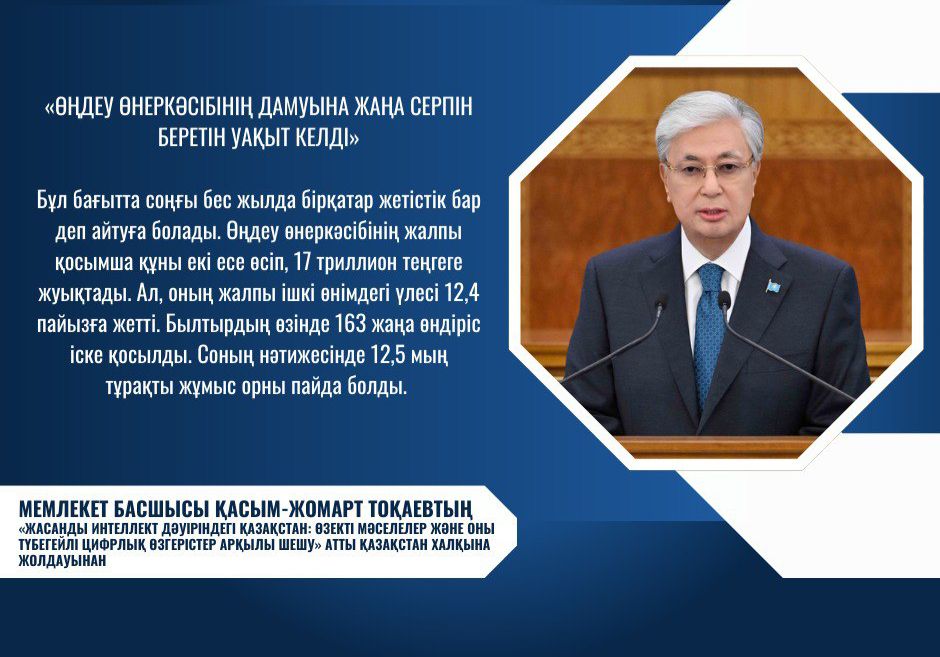 «ӨҢДЕУ ӨНЕРКӘСІБІНІҢ ДАМУЫНА ЖАҢА СЕРПІН БЕРЕТІН УАҚЫТ КЕЛДІ»

Бұл бағытта соңғы бес жылда бірқатар жетістік бар деп айтуға болады. Өңдеу өнеркәсібінің жалпы қосымша құны екі есе өсіп, 17 триллион теңгеге жуықтады. Ал, оның жалпы ішкі өнімдегі үлесі 12,4 пайызға жетті. Былтырдың өзінде 163 жаңа өндіріс іске қосылды. Соның нәтижесінде 12,5 мың тұрақты жұмыс орны пайда болды.

МЕМЛЕКЕТ БАСШЫСЫ ҚАСЫМ-ЖОМАРТ ТОҚАЕВТЫҢ
«ЖАСАНДЫ ИНТЕЛЛЕКТ ДӘУІРІНДЕГІ ҚАЗАҚСТАН: ӨЗЕКТІ МӘСЕЛЕЛЕР ЖӘНЕ ОНЫ ТҮБЕГЕЙЛІ ЦИФРЛЫҚ ӨЗГЕРІСТЕР АРҚЫЛЫ ШЕШУ» АТТЫ ҚАЗАҚСТАН ХАЛҚЫНА ЖОЛДАУЫНАН